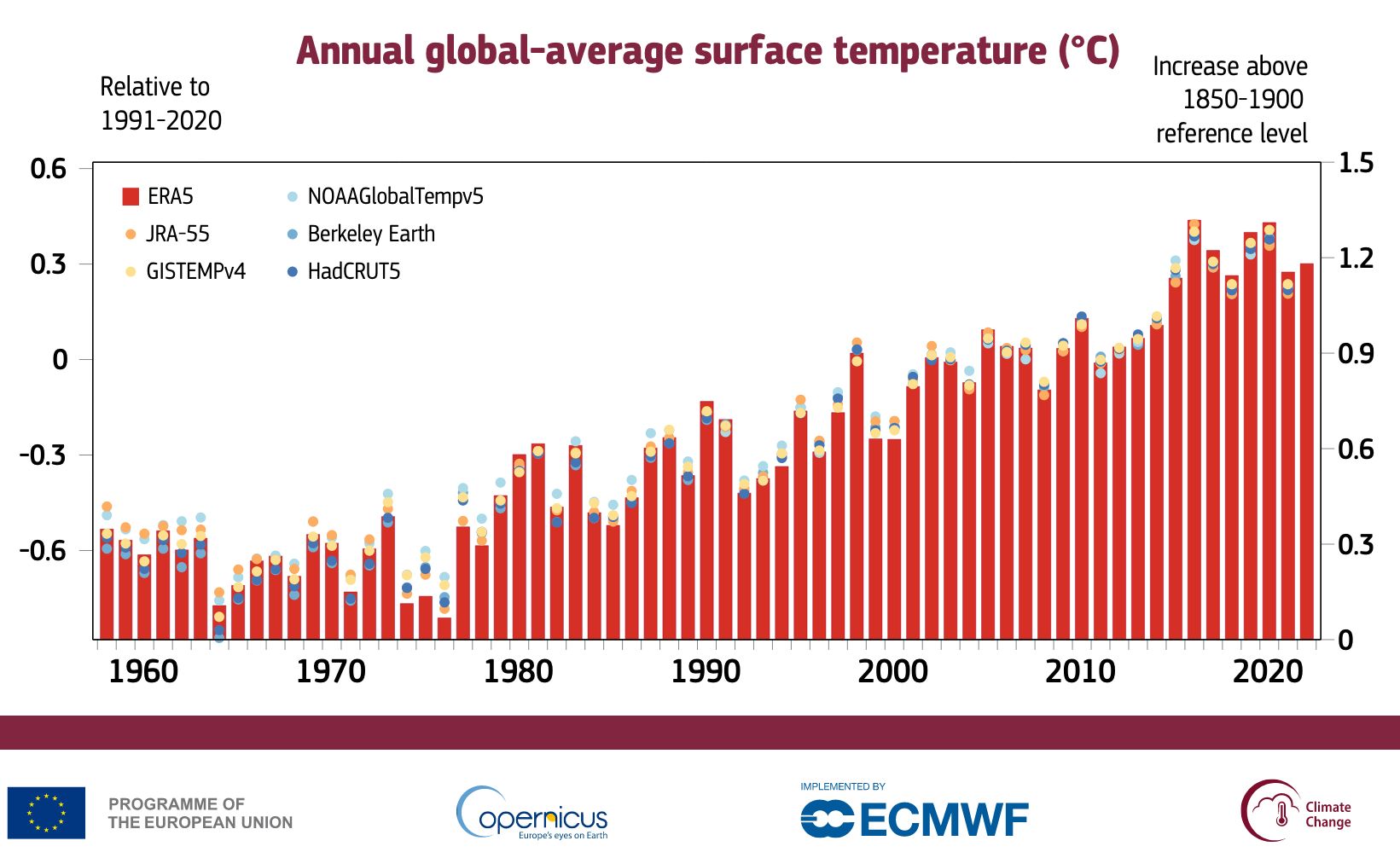 Annual global-average surface temperature (°C)

Relative to 1991-2020

Increase above 1850-1900 reference level

ERA5
JRA-55
GISTEMPv4
NOAAGlobalTempv5
Berkeley Earth
HadCRUT5

0.6
0.3
0
-0.3
-0.6

1.5
1.2
0.9
0.6
0.3
0

1960
1970
1980
1990
2000
2010
2020

PROGRAMME OF THE EUROPEAN UNION

opernicus
Europe's eyes on Earth

IMPLEMENTED BY
ECMWF

Climate Change